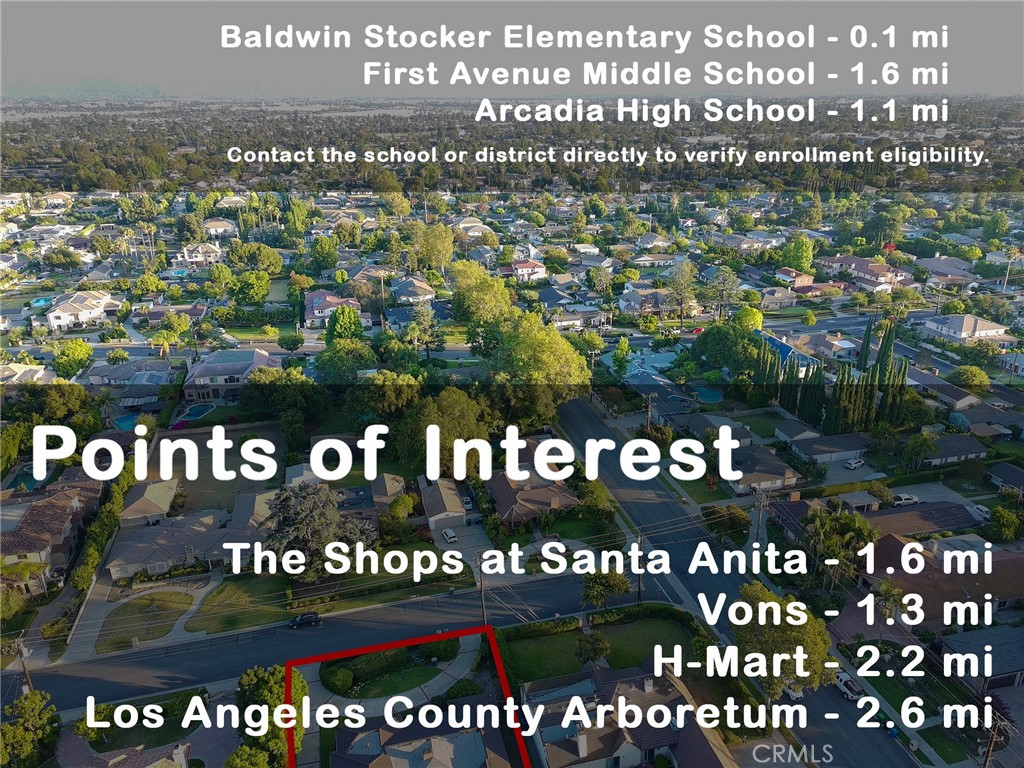 Baldwin Stocker Elementary School - 0.1 mi
First Avenue Middle School - 1.6 mi
Arcadia High School - 1.1 mi
Contact the school or district directly to verify enrollment eligibility.

Points of Interest

The Shops at Santa Anita - 1.6 mi
Vons - 1.3 mi
H-Mart - 2.2 mi
Los Angeles County Arboretum - 2.6 mi

CRMLS